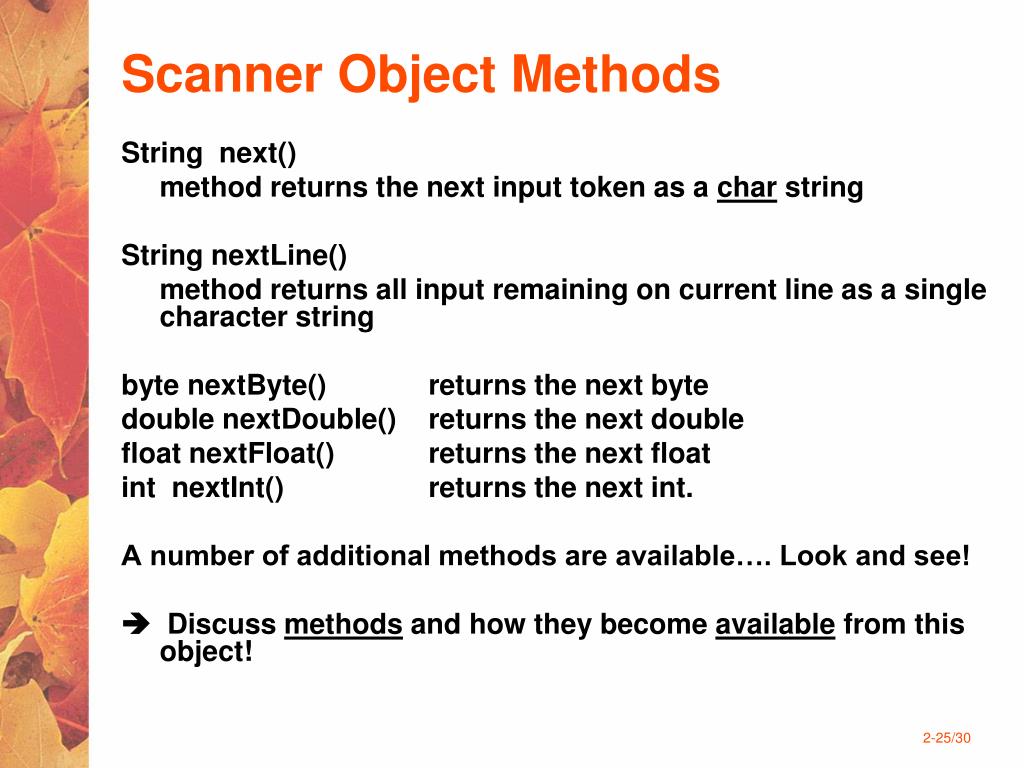 Scanner Object Methods

String next()
method returns the next input token as a char string

String nextLine()
method returns all input remaining on current line as a single character string

byte nextByte() returns the next byte
double nextDouble() returns the next double
float nextFloat() returns the next float
int nextInt() returns the next int.

A number of additional methods are available…. Look and see!

➔ Discuss methods and how they become available from this object!

2-25/30